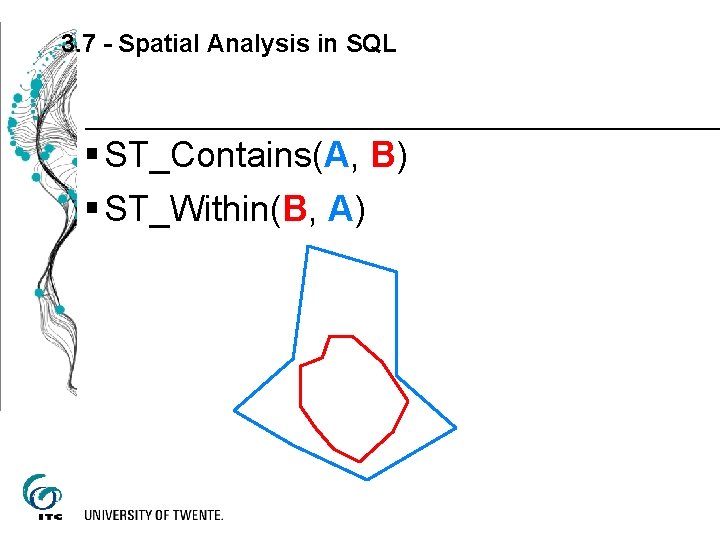 3.7 - Spatial Analysis in SQL

▪ ST_Contains(A, B)
▪ ST_Within(B, A)

ITC

UNIVERSITY OF TWENTE.